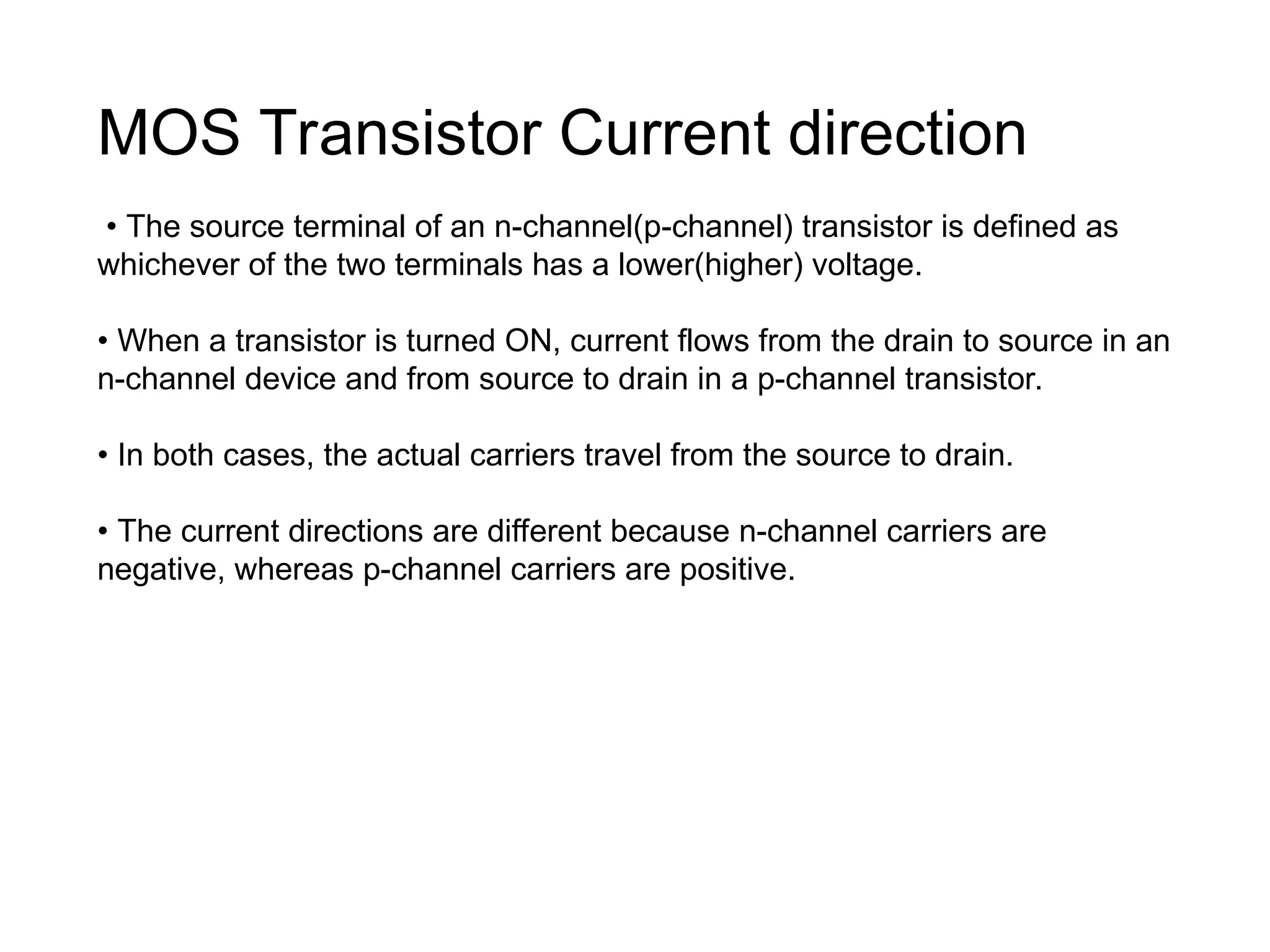 MOS Transistor Current direction

• The source terminal of an n-channel(p-channel) transistor is defined as whichever of the two terminals has a lower(higher) voltage.

• When a transistor is turned ON, current flows from the drain to source in an n-channel device and from source to drain in a p-channel transistor.

• In both cases, the actual carriers travel from the source to drain.

• The current directions are different because n-channel carriers are negative, whereas p-channel carriers are positive.